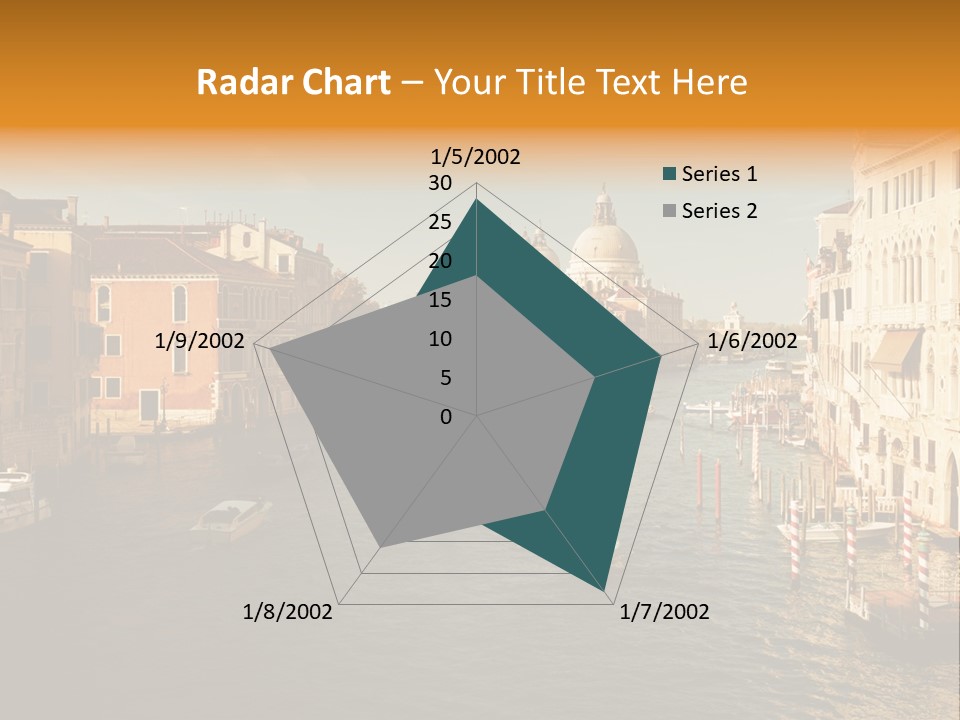 Radar Chart – Your Title Text Here

1/5/2002
30
25
20
15
10
5
0
1/6/2002
1/7/2002
1/8/2002
1/9/2002

Series 1
Series 2